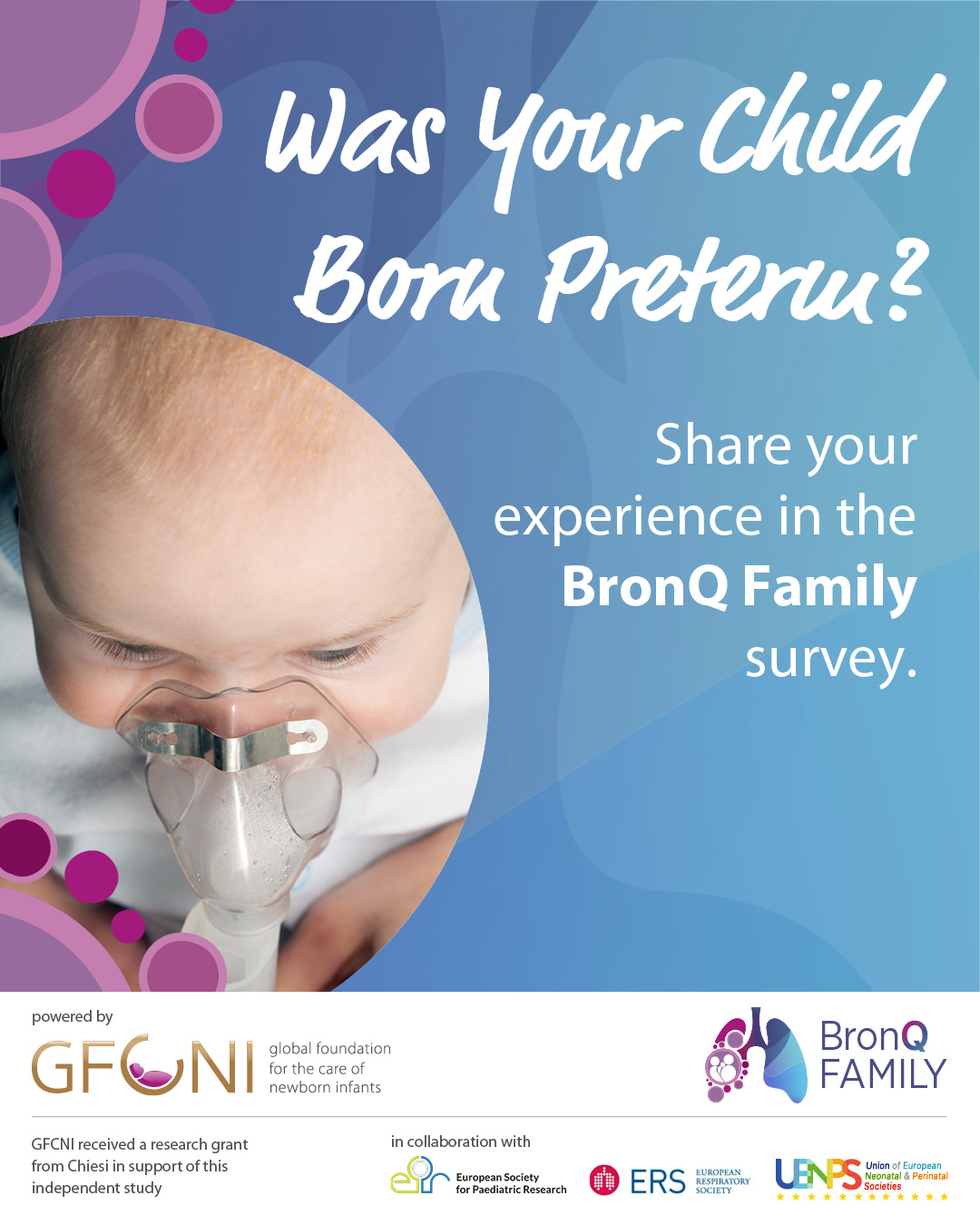 Was Your Child Born Preterm?

Share your experience in the **BronQ Family** survey.

powered by

GFCNI global foundation for the care of newborn infants

BronQ FAMILY

GFCNI received a research grant from Chiesi in support of this independent study

in collaboration with

European Society for Paediatric Research

ERS EUROPEAN RESPIRATORY SOCIETY

UENPS Union of European Neonatal & Perinatal Societies